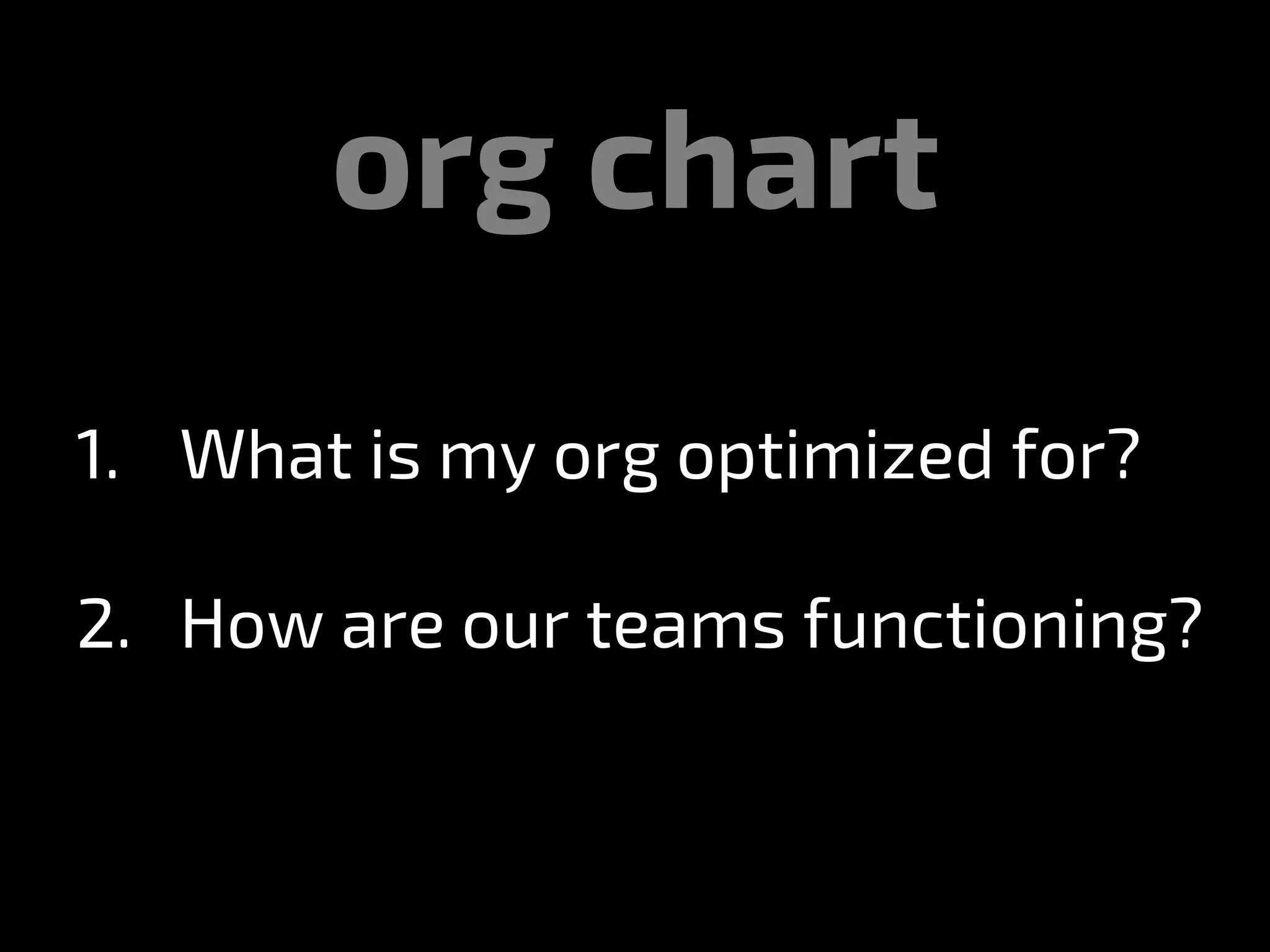 org chart

1. What is my org optimized for?

2. How are our teams functioning?